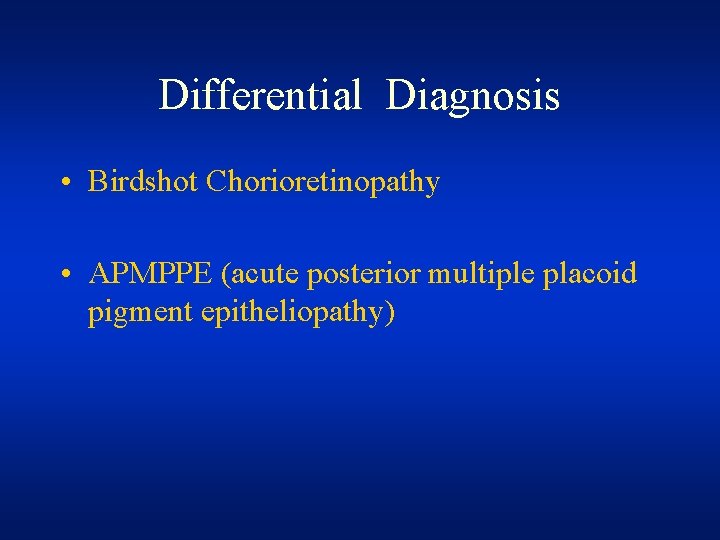 Differential Diagnosis

• Birdshot Chorioretinopathy

• APMPPE (acute posterior multiple placoid pigment epitheliopathy)